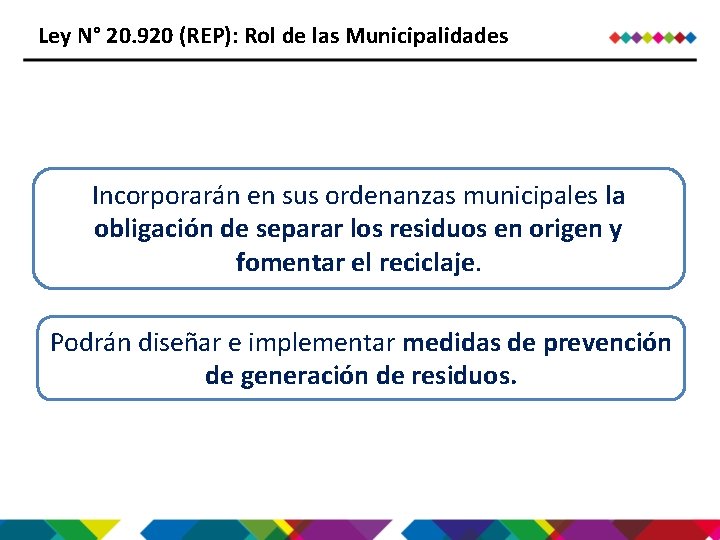 Ley N° 20.920 (REP): Rol de las Municipalidades

Incorporarán en sus ordenanzas municipales la obligación de separar los residuos en origen y fomentar el reciclaje.

Podrán diseñar e implementar medidas de prevención de generación de residuos.